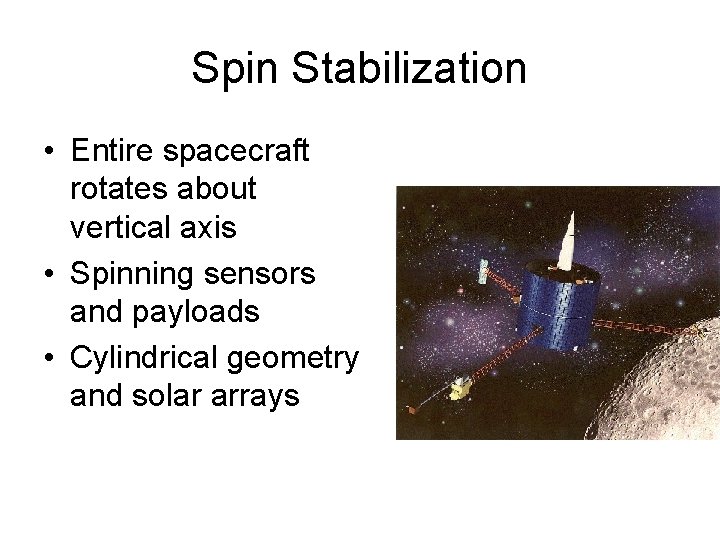 Spin Stabilization

• Entire spacecraft rotates about vertical axis
• Spinning sensors and payloads
• Cylindrical geometry and solar arrays